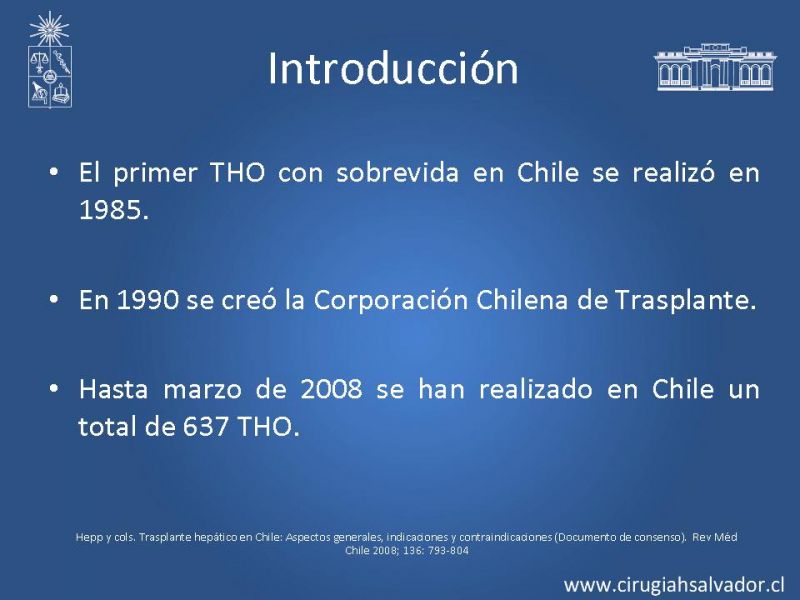 Introducción

• El primer THO con sobrevida en Chile se realizó en 1985.

• En 1990 se creó la Corporación Chilena de Trasplante.

• Hasta marzo de 2008 se han realizado en Chile un total de 637 THO.

Hepp y cols. Trasplante hepático en Chile: Aspectos generales, indicaciones y contraindicaciones (Documento de consenso). Rev Méd Chile 2008; 136: 793-804

www.cirugiahsalvador.cl